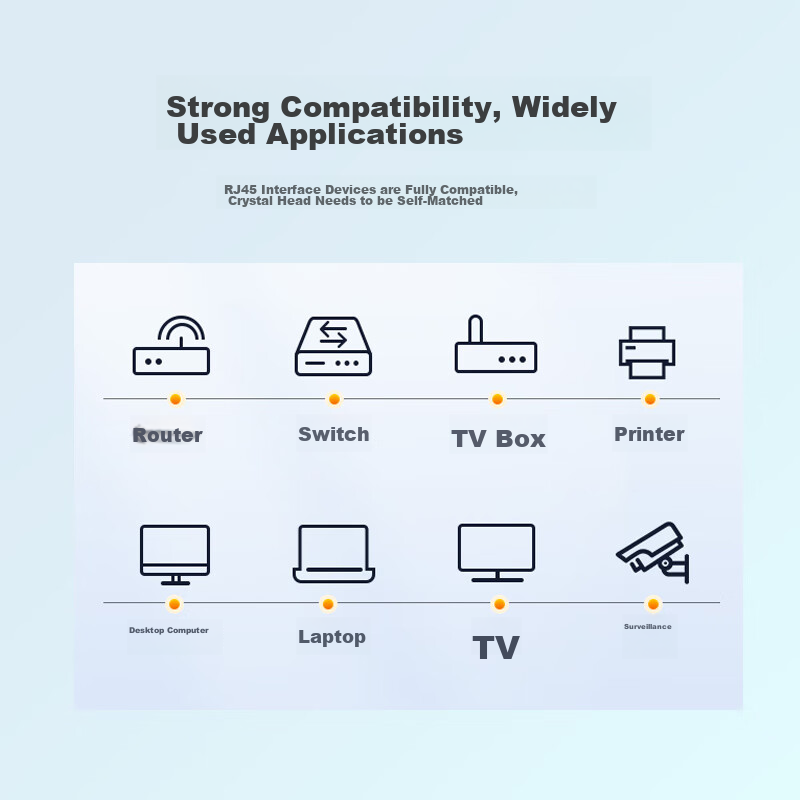 Strong Compatibility, Widely Used Applications

RJ45 Interface Devices are Fully Compatible, Crystal Head Needs to be Self-Matched

Router

Switch

TV Box

Printer

Desktop Computer

Laptop

TV

Surveillance